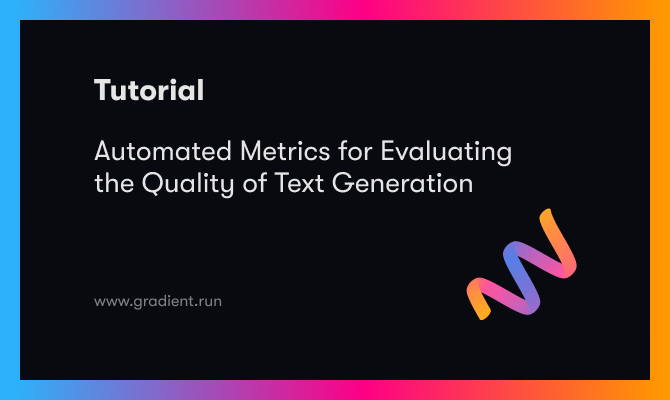 Tutorial

Automated Metrics for Evaluating the Quality of Text Generation

www.gradient.run